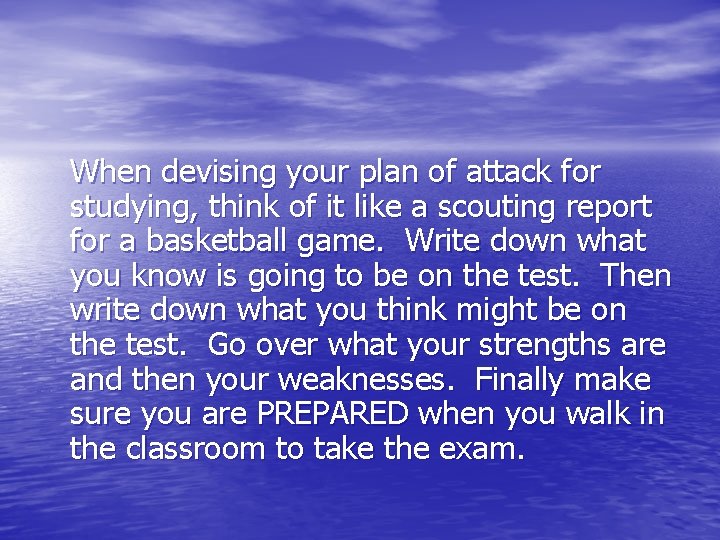 When devising your plan of attack for studying, think of it like a scouting report for a basketball game.  Write down what you know is going to be on the test.  Then write down what you think might be on the test.  Go over what your strengths are and then your weaknesses.  Finally make sure you are PREPARED when you walk in the classroom to take the exam.